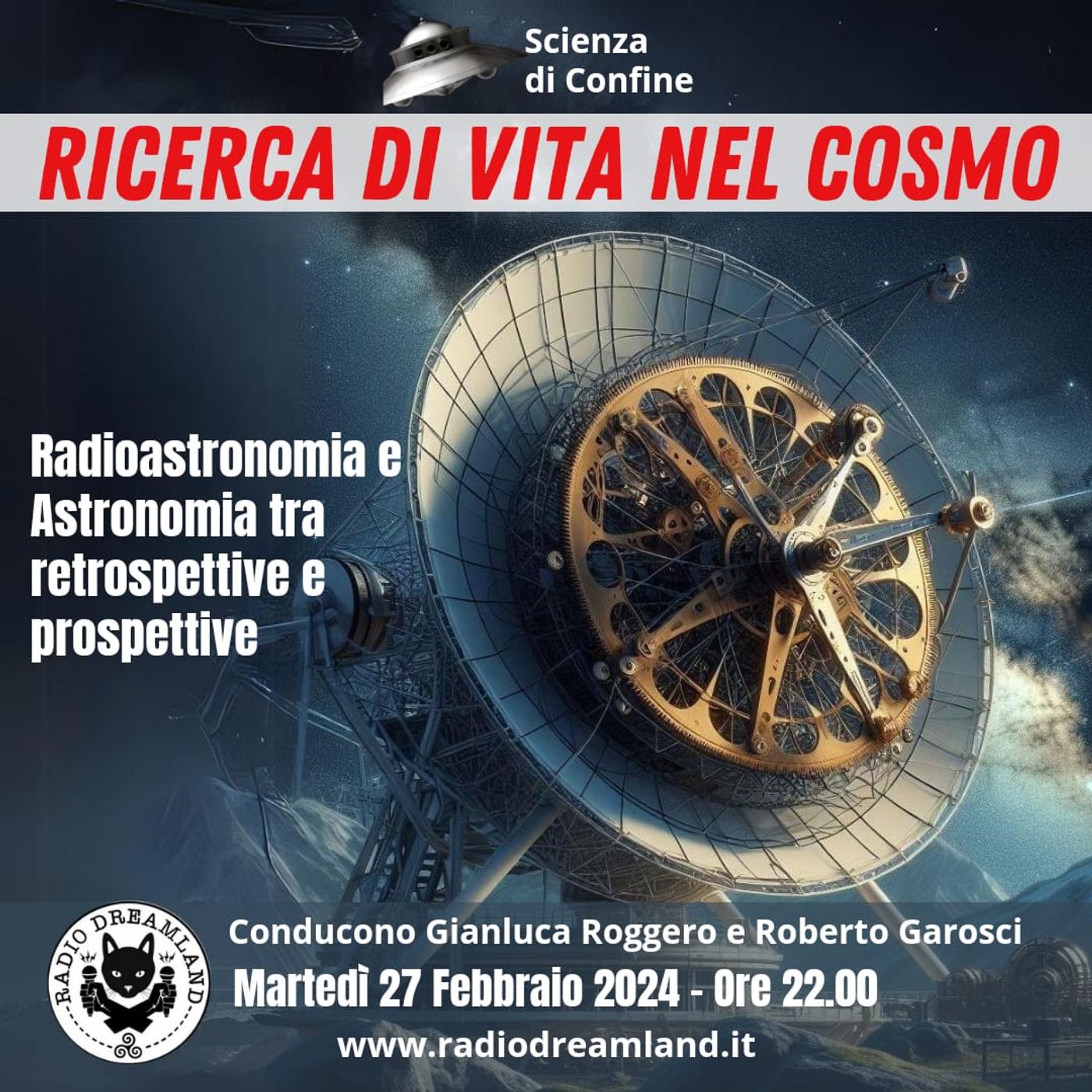 Scienza di Confine

RICERCA DI VITA NEL COSMO

Radioastronomia e Astronomia tra retrospettive e prospettive

RADIO DREAMLAND

Conducono Gianluca Roggero e Roberto Garosci

Martedì 27 Febbraio 2024 - Ore 22.00

www.radiodreamland.it